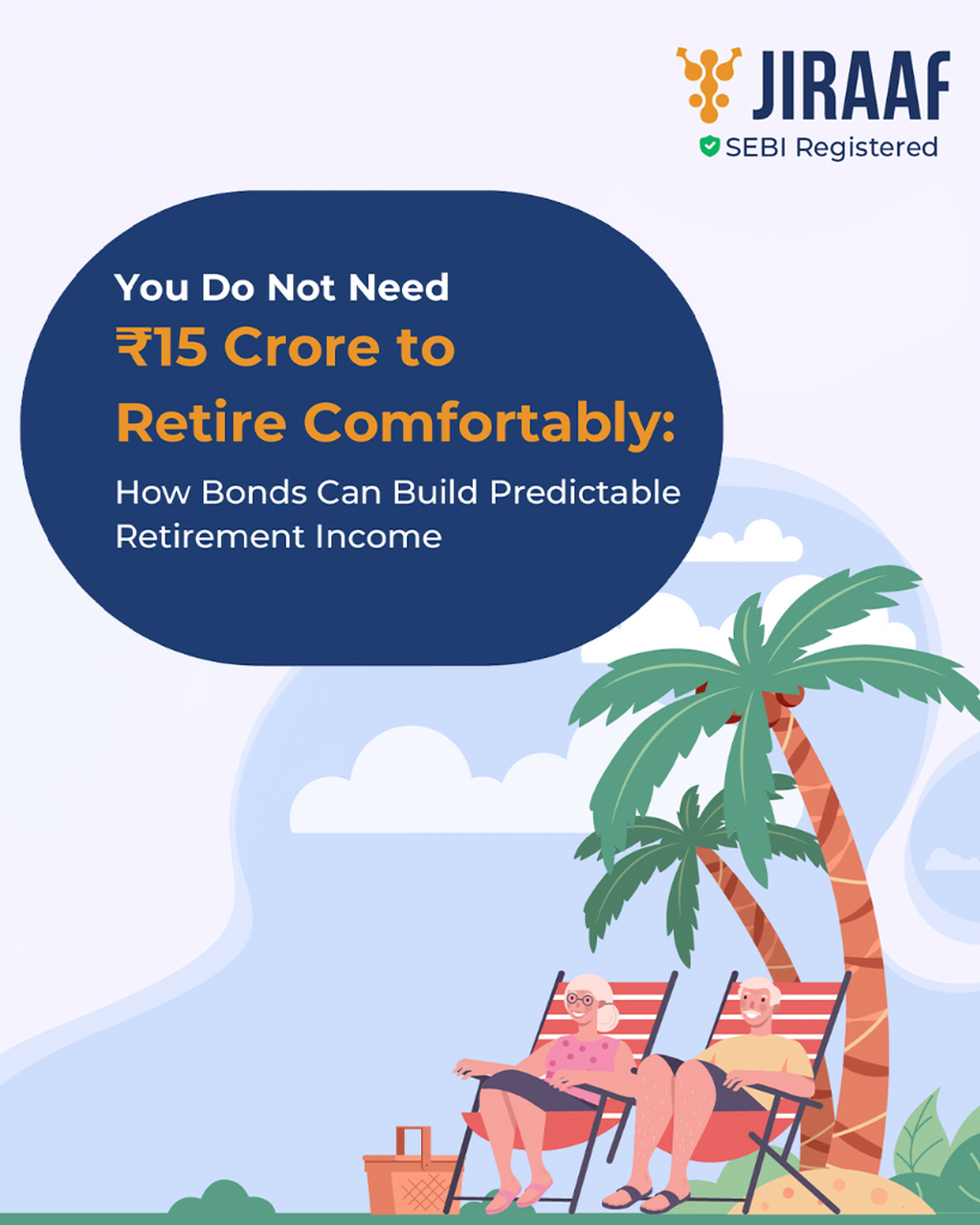 JIRAAF
SEBI Registered

You Do Not Need ₹15 Crore to Retire Comfortably:
How Bonds Can Build Predictable Retirement Income